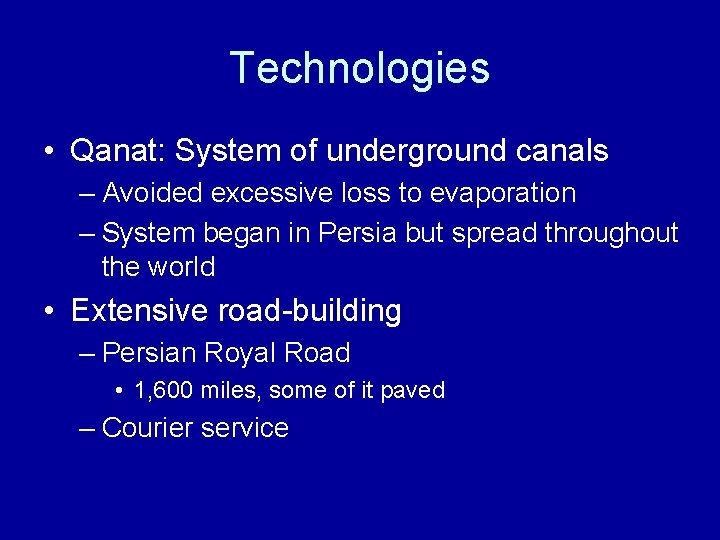 Technologies

• Qanat: System of underground canals
– Avoided excessive loss to evaporation
– System began in Persia but spread throughout the world

• Extensive road-building
– Persian Royal Road
• 1,600 miles, some of it paved
– Courier service